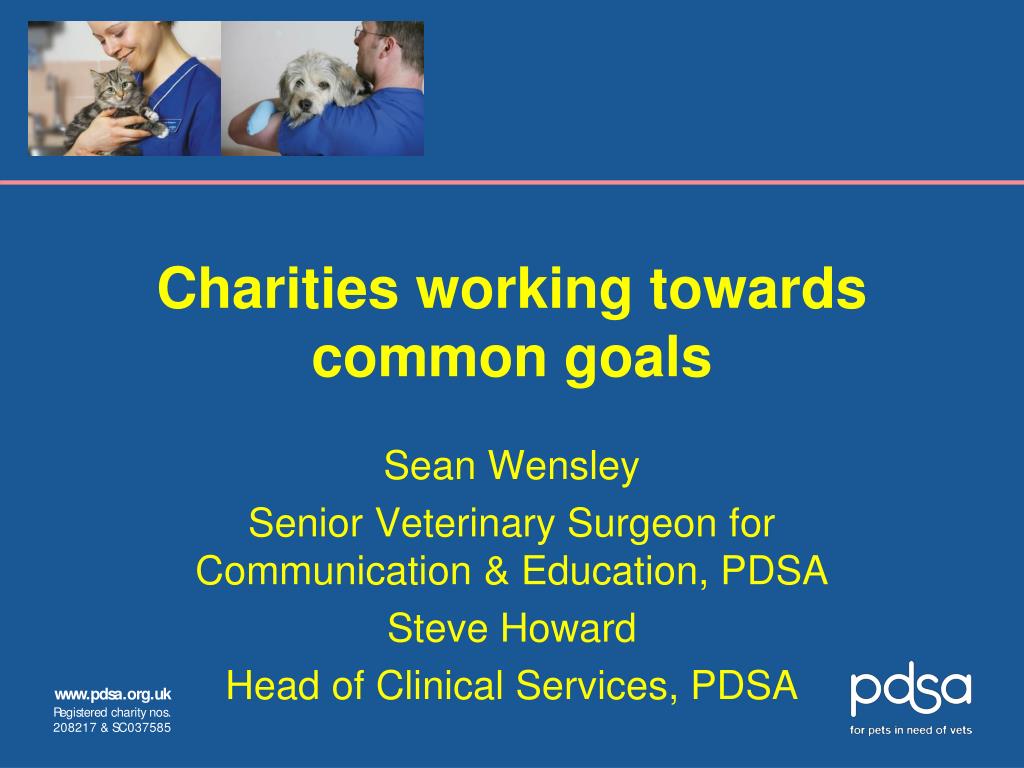 Charities working towards common goals

Sean Wensley

Senior Veterinary Surgeon for Communication & Education, PDSA

Steve Howard

Head of Clinical Services, PDSA

www.pdsa.org.uk
Registered charity nos. 208217 & SC037585

pdsa
for pets in need of vets